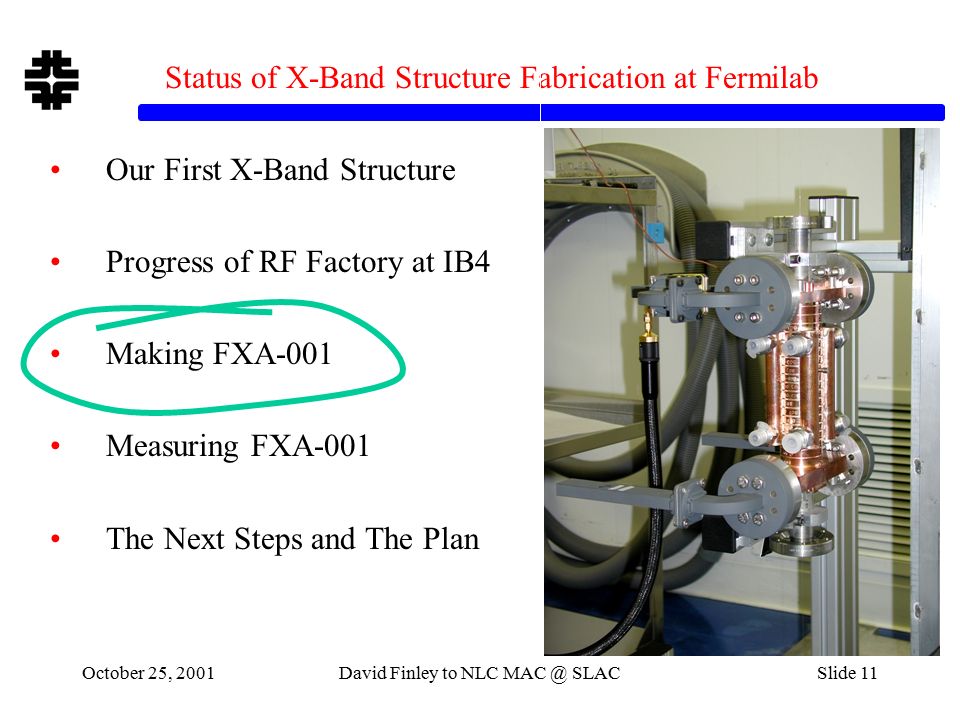 Status of X-Band Structure Fabrication at Fermilab

• Our First X-Band Structure

• Progress of RF Factory at IB4

• Making FXA-001

• Measuring FXA-001

• The Next Steps and The Plan

October 25, 2001 David Finley to NLC MAC @ SLAC Slide 11